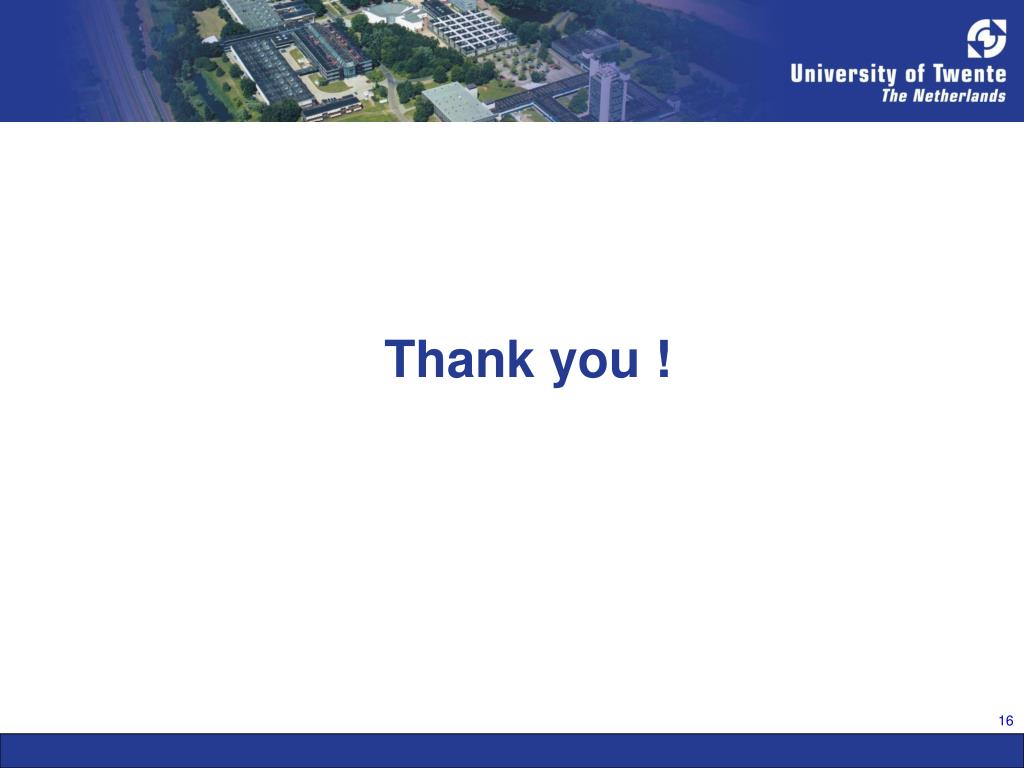 University of Twente
The Netherlands

Thank you !

16